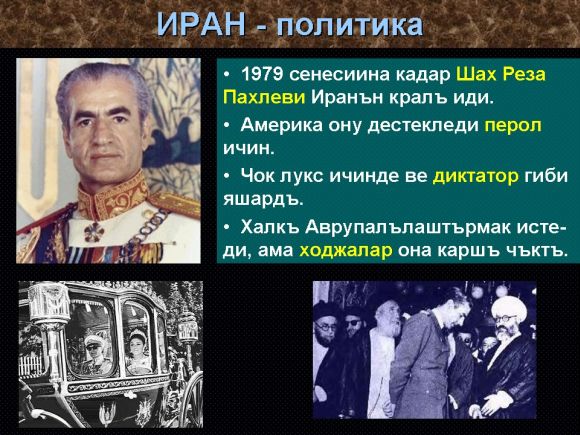 ИРАН - политика

• 1979 сенесиина кадар Шах Реза Пахлеви Иранън кралъ иди.

• Америка ону дестекледи перол ичин.

• Чок лукс ичинде ве диктатор гиби яшардъ.

• Халкъ Аврупалълаштърмак истеди, ама ходжалар она каршъ чъктъ.